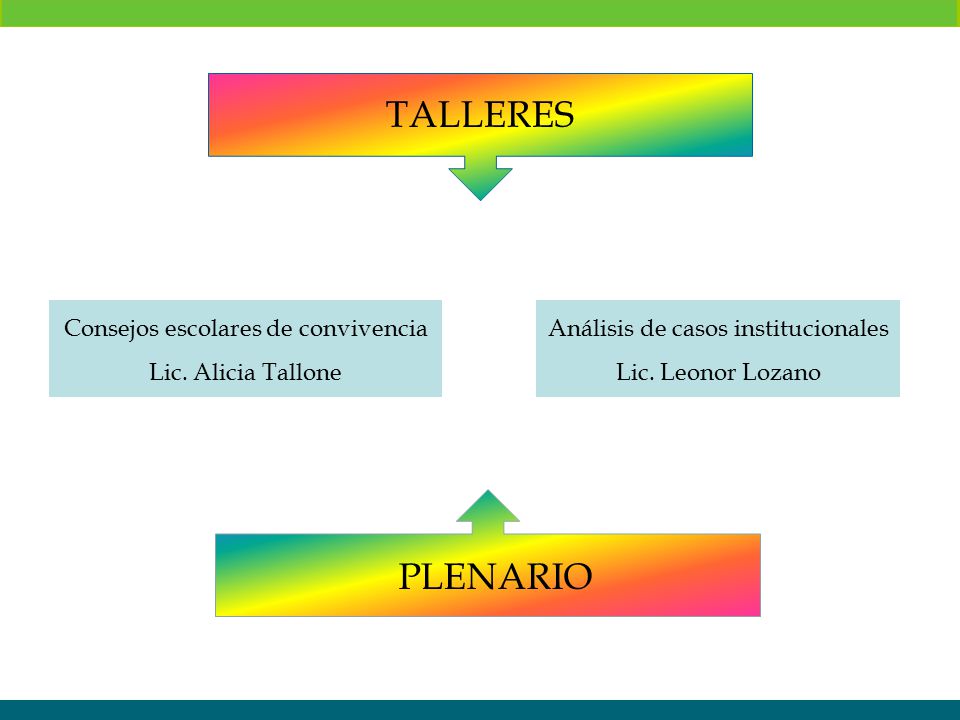 TALLERES

Consejos escolares de convivencia

Lic. Alicia Tallone

Análisis de casos institucionales

Lic. Leonor Lozano

PLENARIO